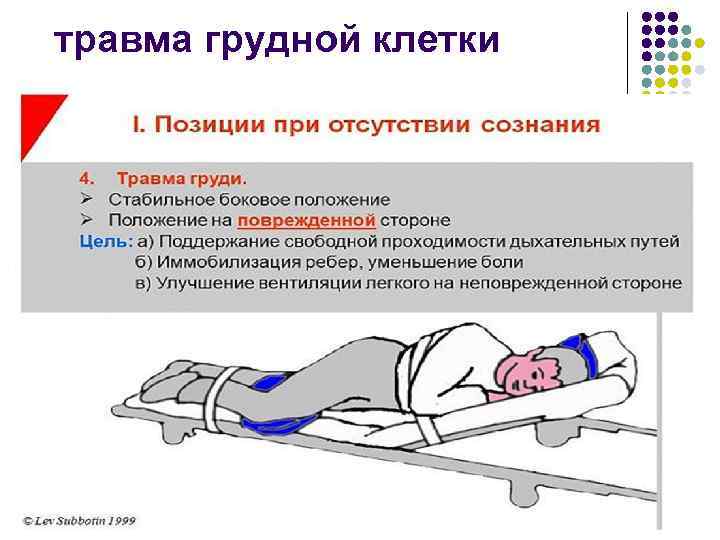 травма грудной клетки

I. Позиции при отсутствии сознания

4. Травма груди.
➢ Стабильное боковое положение
➢ Положение на поврежденной стороне
Цель: а) Поддержание свободной проходимости дыхательных путей
б) Иммобилизация ребер, уменьшение боли
в) Улучшение вентиляции легкого на неповрежденной стороне

© Lev Subbotin 1999